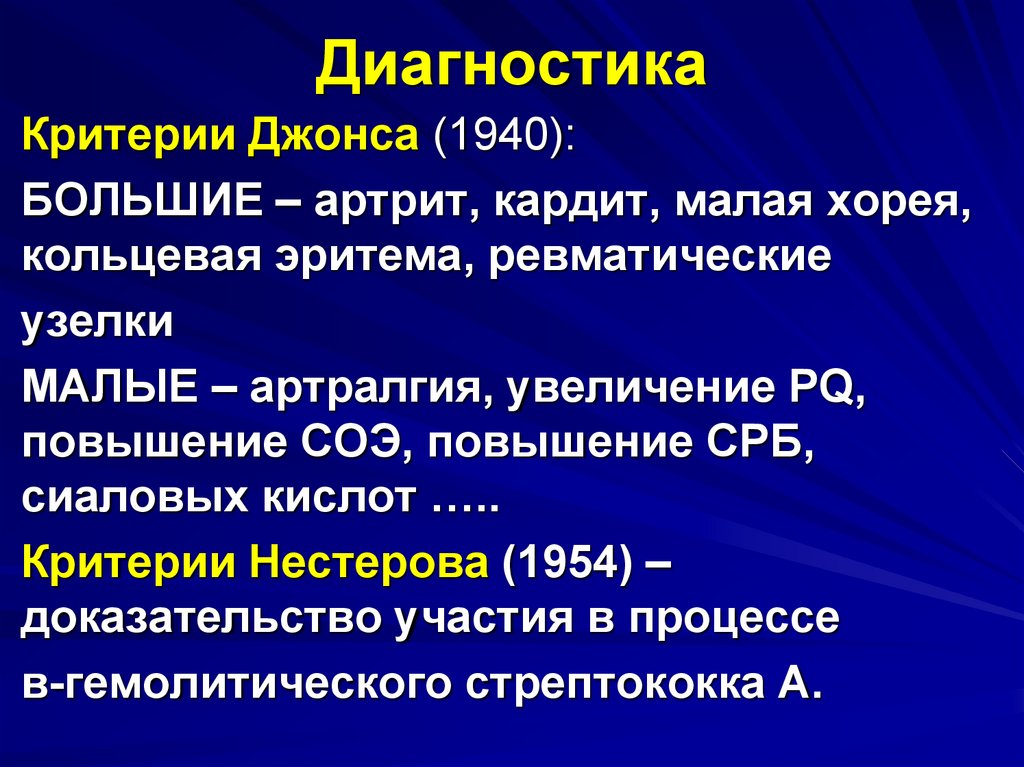 Диагностика

Критерии Джонса (1940):

БОЛЬШИЕ – артрит, кардит, малая хорея, кольцевая эритема, ревматические узелки

МАЛЫЕ – артралгия, увеличение PQ, повышение СОЭ, повышение СРБ, сиаловых кислот …..

Критерии Нестерова (1954) – доказательство участия в процессе в-гемолитического стрептококка А.